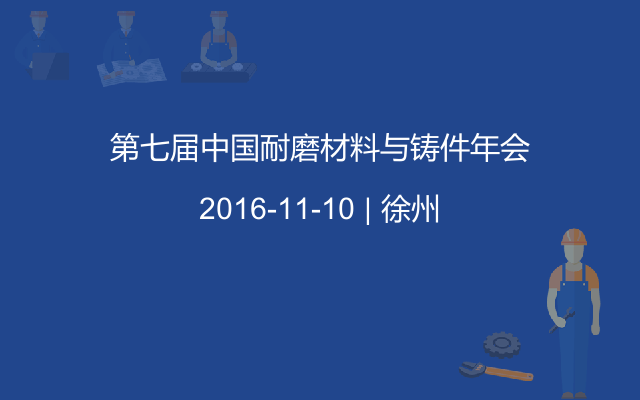 第七届中国耐磨材料与铸件年会

2016-11-10 | 徐州